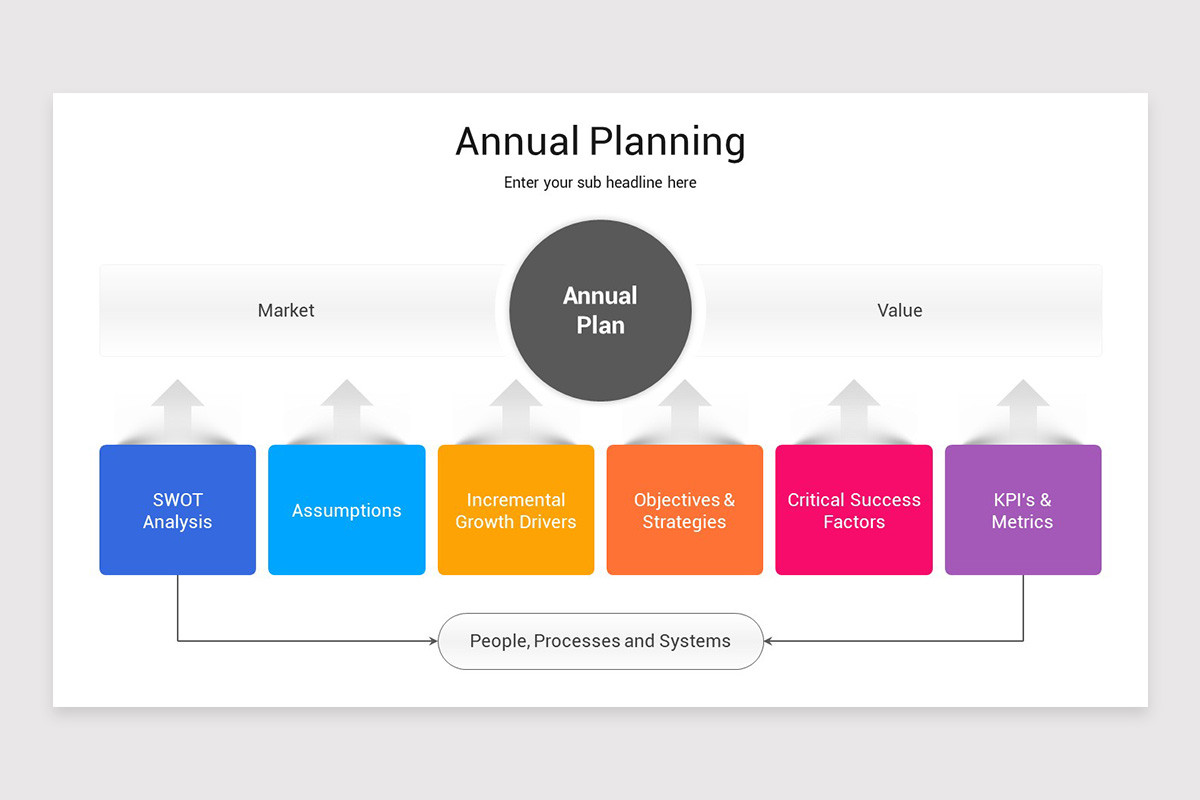 Annual Planning

Enter your sub headline here

Market

Annual Plan

Value

SWOT Analysis

Assumptions

Incremental Growth Drivers

Objectives & Strategies

Critical Success Factors

KPI's & Metrics

People, Processes and Systems